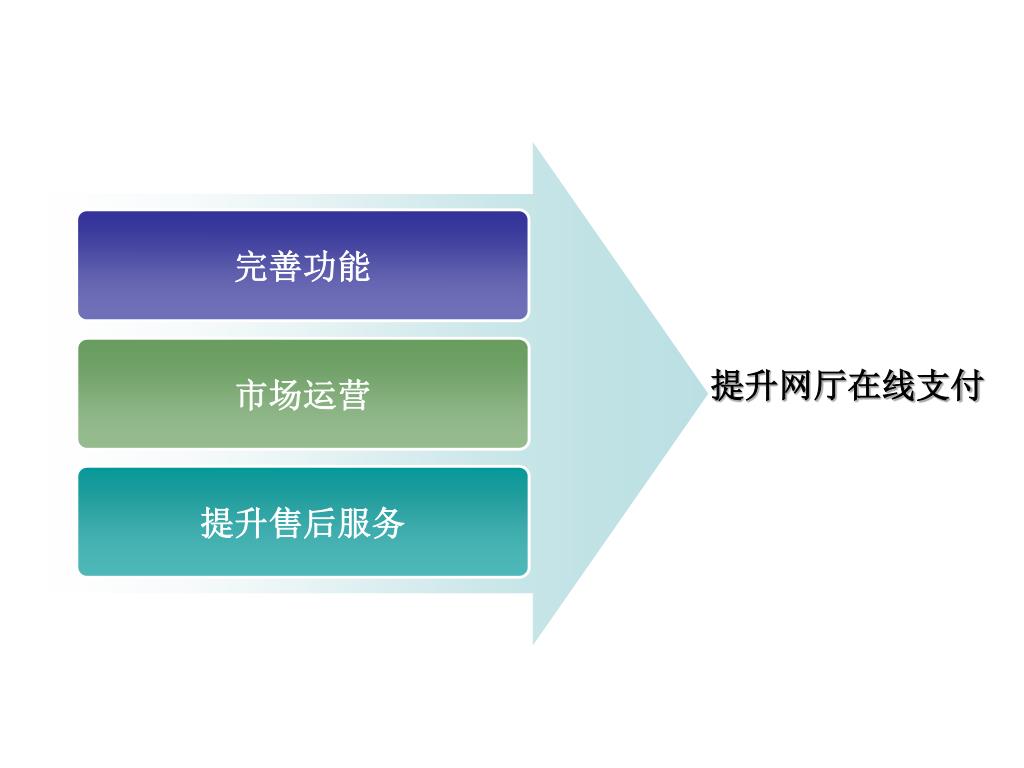 完善功能

市场运营

提升售后服务

提升网厅在线支付